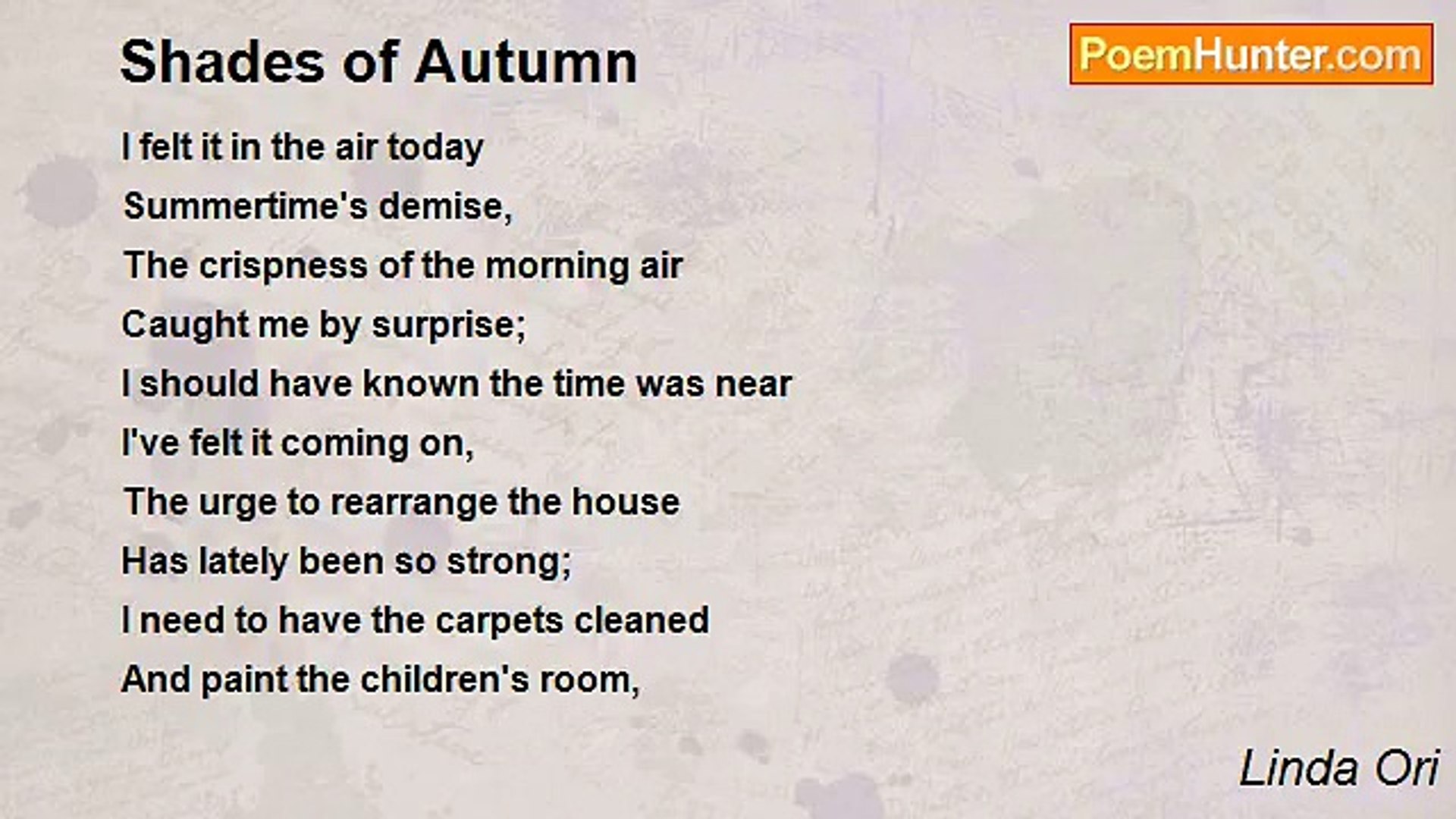 Shades of Autumn

PoemHunter.com

I felt it in the air today
Summertime's demise,
The crispness of the morning air
Caught me by surprise;
I should have known the time was near
I've felt it coming on,
The urge to rearrange the house
Has lately been so strong;
I need to have the carpets cleaned
And paint the children's room,

Linda Ori